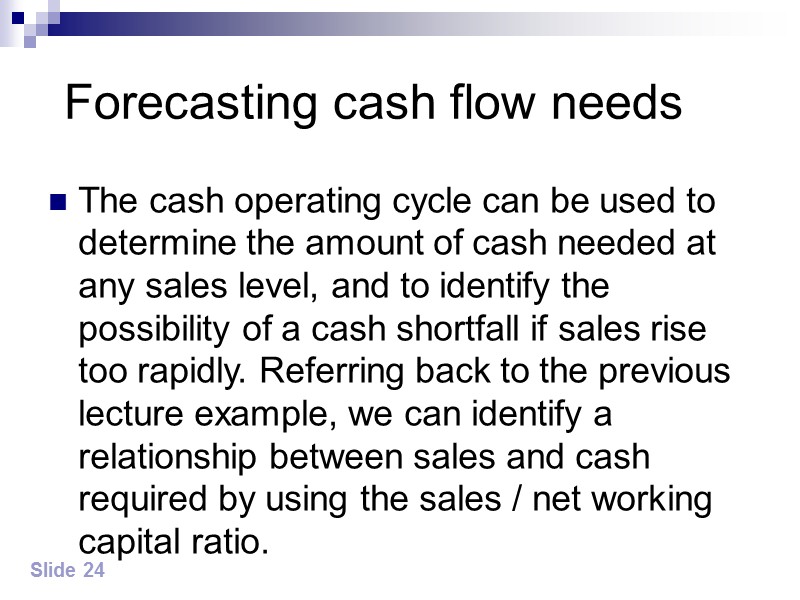 Forecasting cash flow needs

The cash operating cycle can be used to determine the amount of cash needed at any sales level, and to identify the possibility of a cash shortfall if sales rise too rapidly. Referring back to the previous lecture example, we can identify a relationship between sales and cash required by using the sales / net working capital ratio.

Slide 24